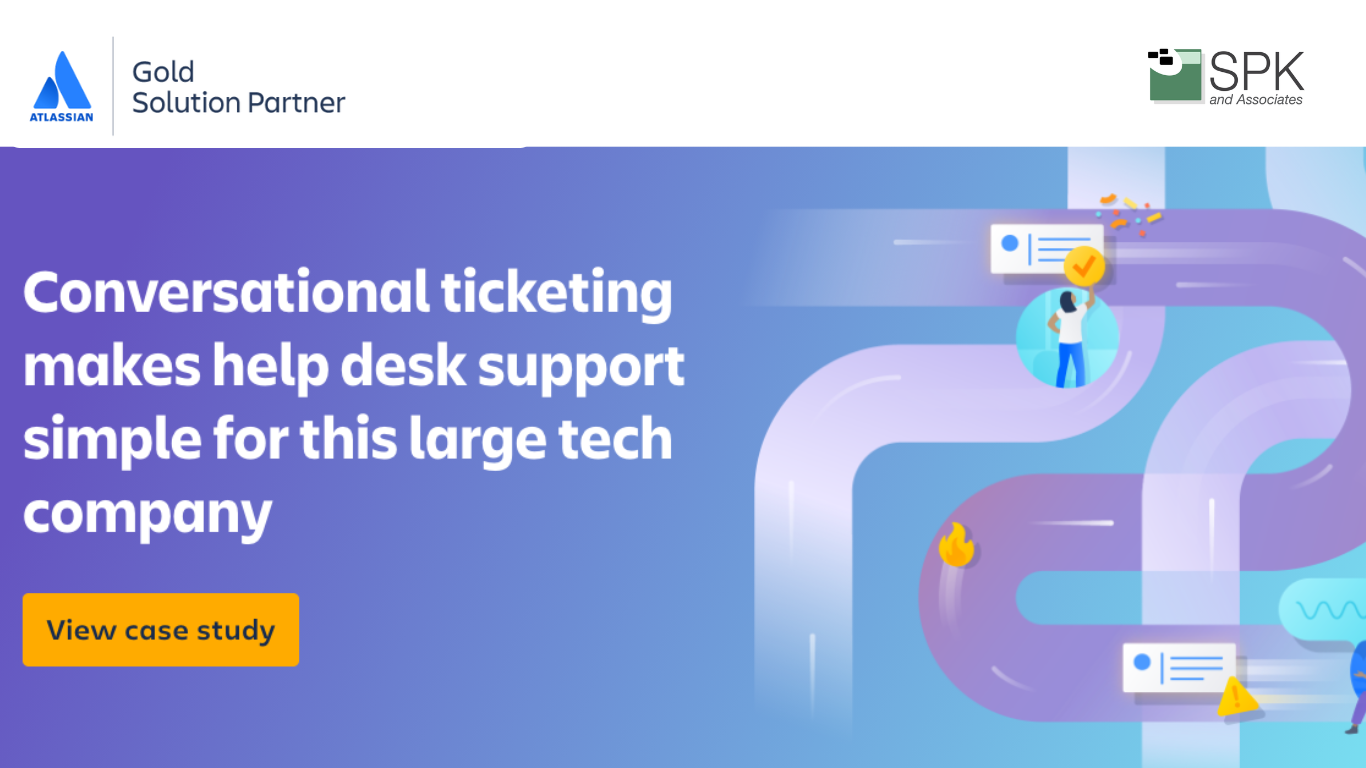 ATLASSIAN

Gold
Solution Partner

SPK
and Associates

Conversational ticketing makes help desk support simple for this large tech company

View case study